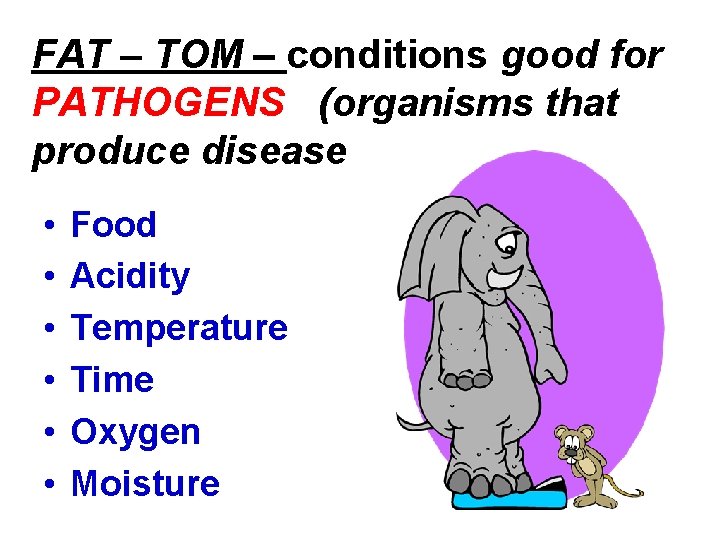 FAT – TOM – conditions good for PATHOGENS (organisms that produce disease

• Food
• Acidity
• Temperature
• Time
• Oxygen
• Moisture